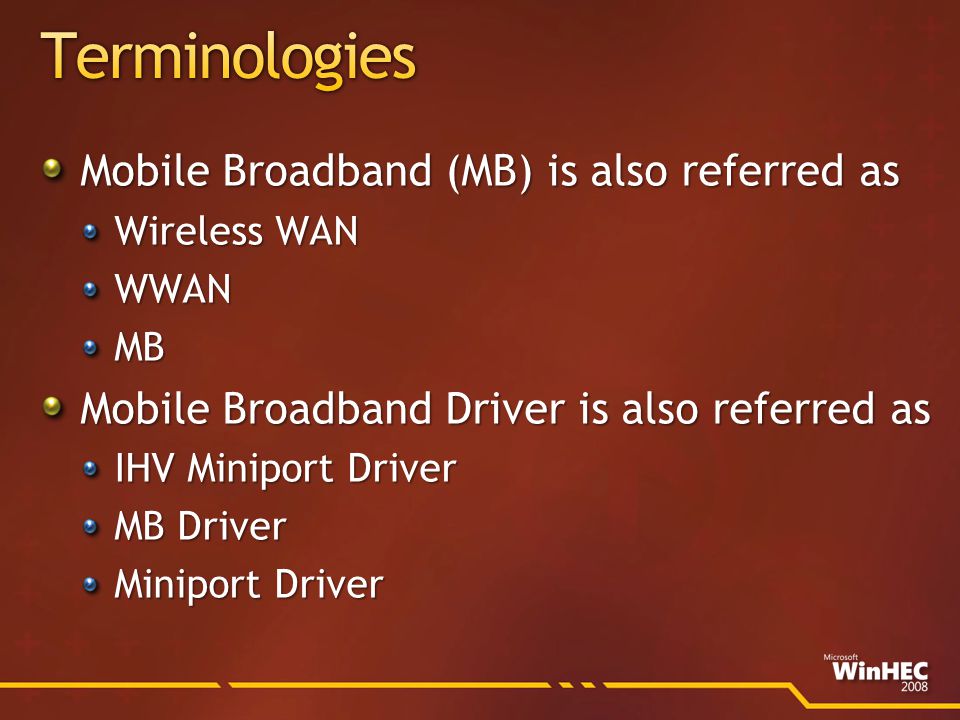 Terminologies

Mobile Broadband (MB) is also referred as

Wireless WAN

WWAN

MB

Mobile Broadband Driver is also referred as

IHV Miniport Driver

MB Driver

Miniport Driver

Microsoft WinHEC 2008